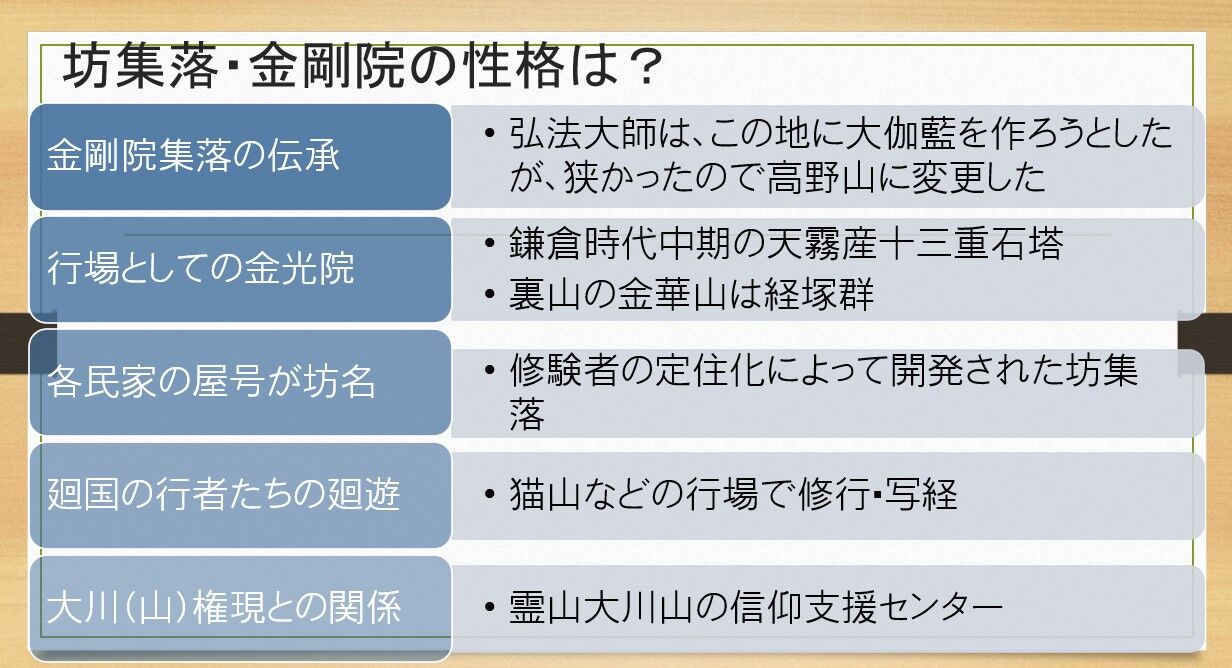 坊集落･金剛院の性格は？

金剛院集落の伝承

• 弘法大師は、この地に大伽藍を作ろうとしたが、狭かったので高野山に変更した

行場としての金光院

• 鎌倉時代中期の天霧産十三重石塔
• 裏山の金華山は経塚群

各民家の屋号が坊名

• 修験者の定住化によって開発された坊集落

廻国の行者たちの廻遊

• 猫山などの行場で修行･写経

大川（山）権現との関係

• 霊山大川山の信仰支援センター